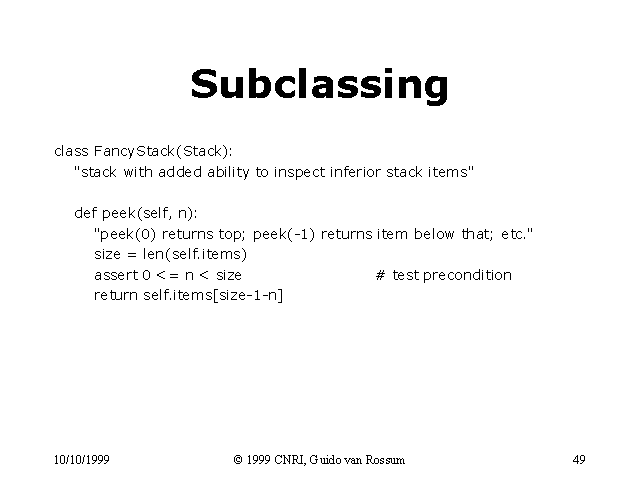 Subclassing

class FancyStack(Stack):
    "stack with added ability to inspect inferior stack items"

    def peek(self, n):
        "peek(0) returns top; peek(-1) returns item below that; etc."
        size = len(self.items)
        assert 0 <= n < size                    # test precondition
        return self.items[size-1-n]

10/10/1999 © 1999 CNRI, Guido van Rossum 49